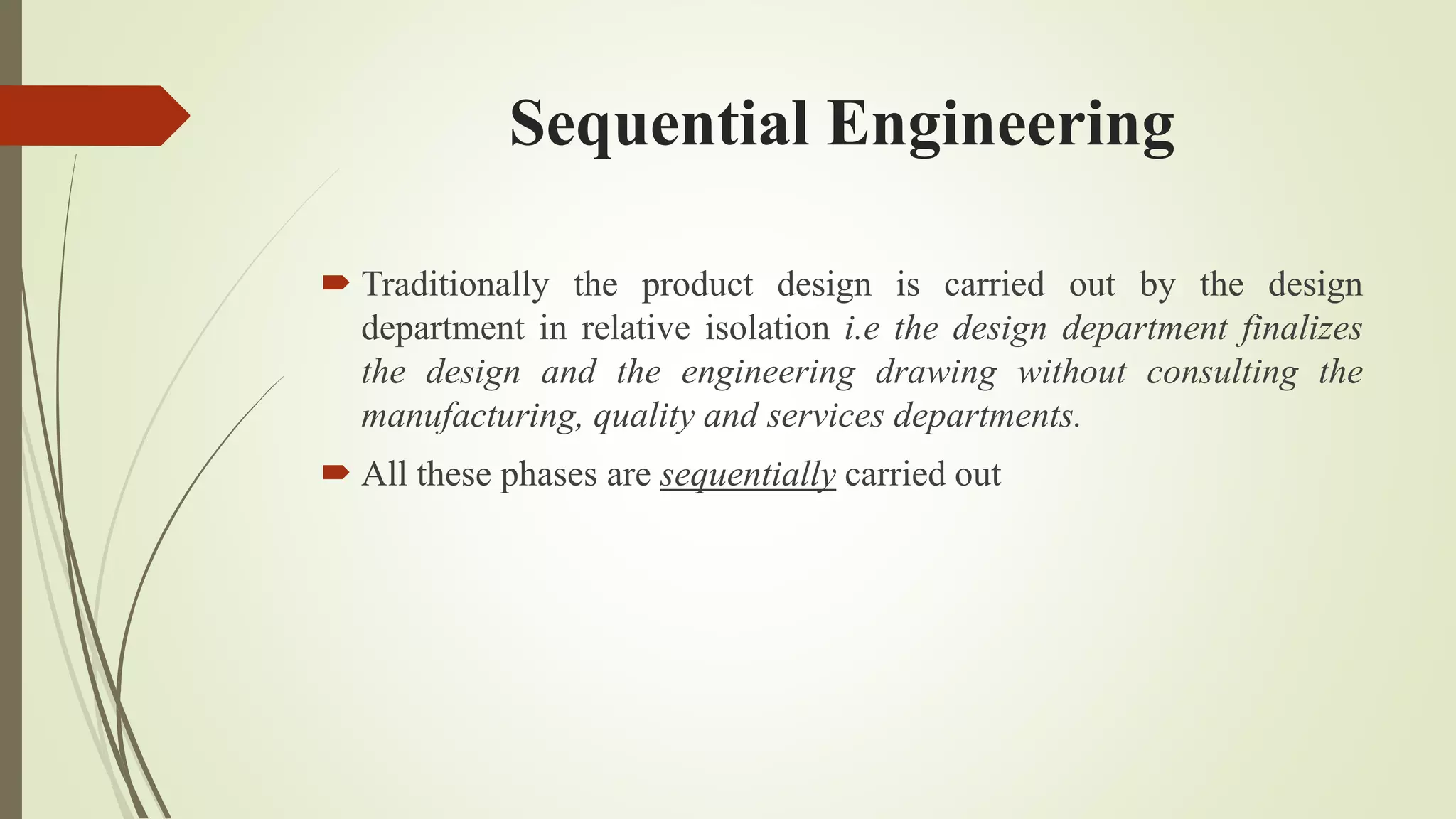 Sequential Engineering

Traditionally the product design is carried out by the design department in relative isolation i.e the design department finalizes the design and the engineering drawing without consulting the manufacturing, quality and services departments.

All these phases are sequentially carried out